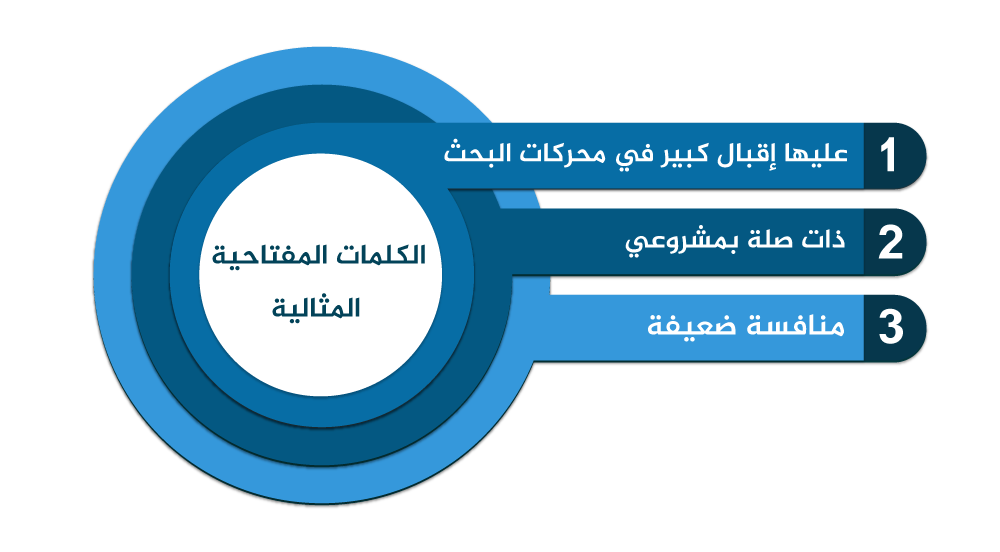 الكلمات المفتاحية المثالية

1 عليها إقبال كبير في محركات البحث

2 ذات صلة بمشروعي

3 منافسة ضعيفة